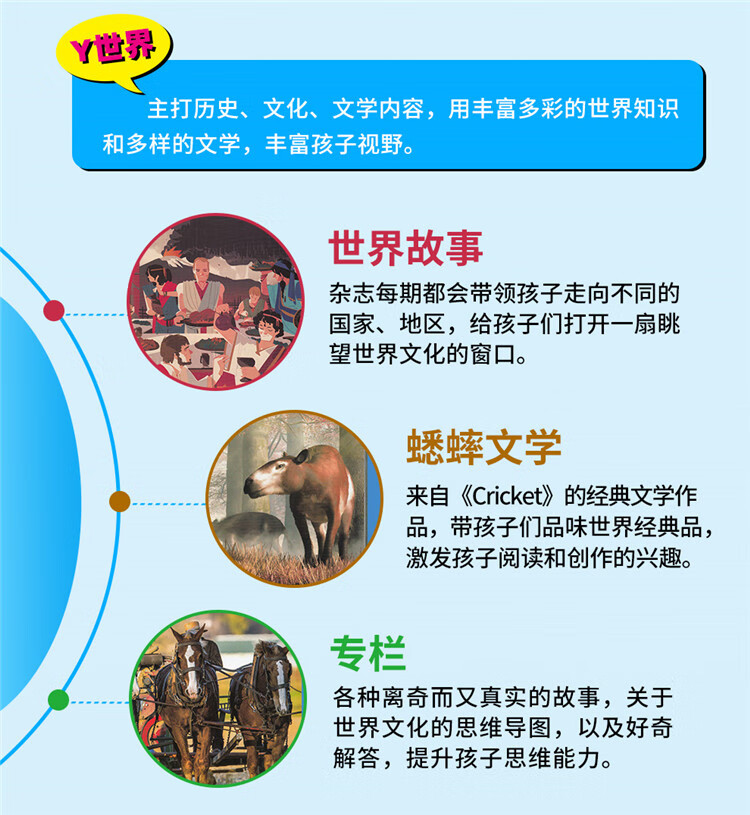 Y世界

主打历史、文化、文学内容，用丰富多彩的世界知识和多样的文学，丰富孩子视野。

世界故事

杂志每期都会带领孩子走向不同的国家、地区，给孩子们打开一扇眺望世界文化的窗口。

蟋蟀文学

来自《Cricket》的经典文学作品，带孩子们品味世界经典品，激发孩子阅读和创作的兴趣。

专栏

各种离奇而又真实的故事，关于世界文化的思维导图，以及好奇解答，提升孩子思维能力。